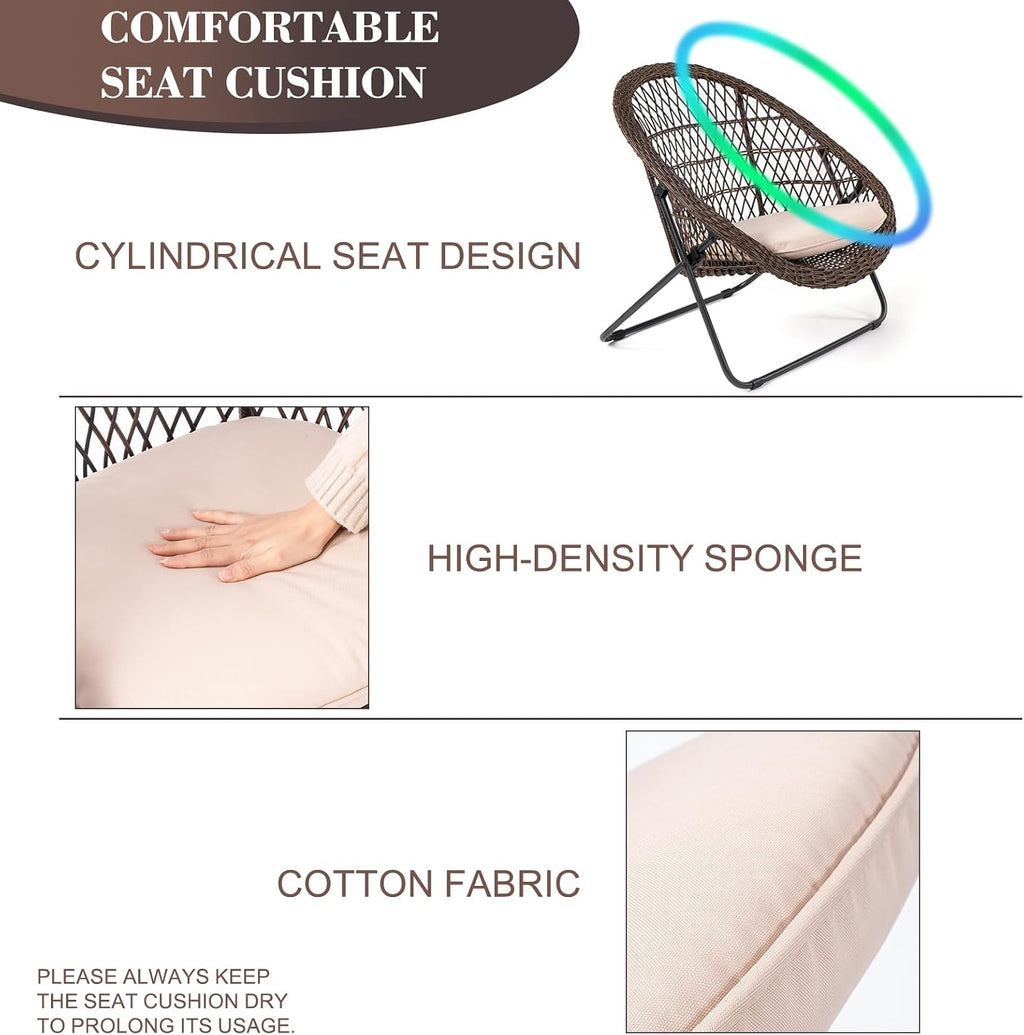 COMFORTABLE SEAT CUSHION

CYLINDRICAL SEAT DESIGN

HIGH-DENSITY SPONGE

COTTON FABRIC

PLEASE ALWAYS KEEP THE SEAT CUSHION DRY TO PROLONG ITS USAGE.